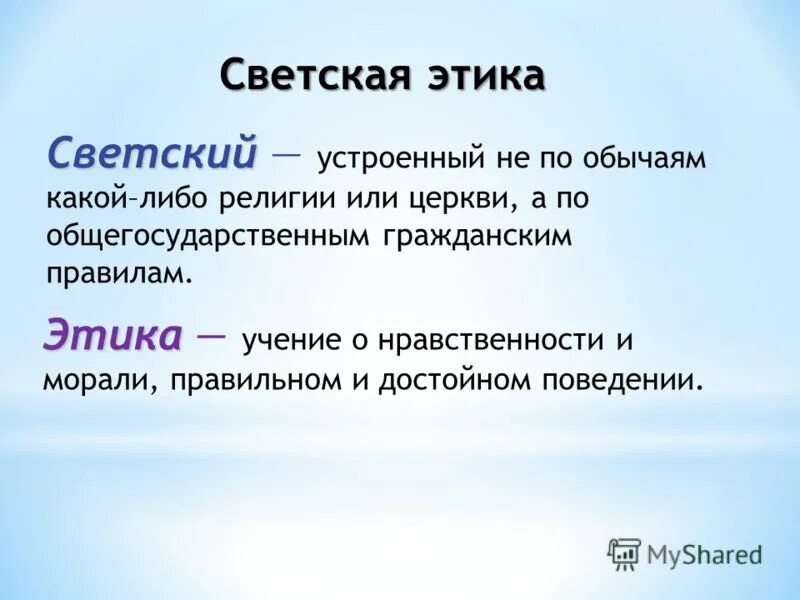 Светская этика

Светский — устроенный не по обычаям какой–либо религии или церкви, а по общегосударственным гражданским правилам.

Этика — учение о нравственности и морали, правильном и достойном поведении.

MyShared